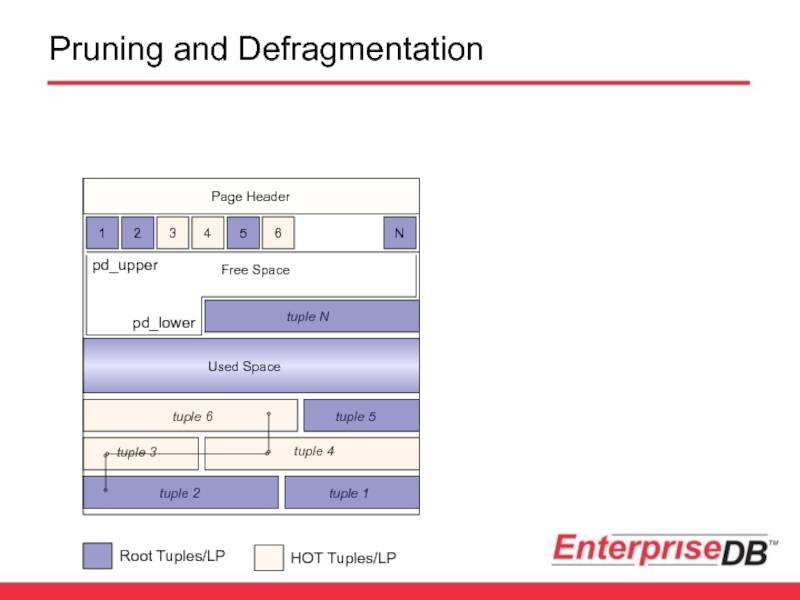 Pruning and Defragmentation

Page Header

1 2 3 4 5 6 N

pd_upper

Free Space

pd_lower

tuple N

Used Space

tuple 6

tuple 5

tuple 3

tuple 4

tuple 2

tuple 1

Root Tuples/LP

HOT Tuples/LP

EnterpriseDB™